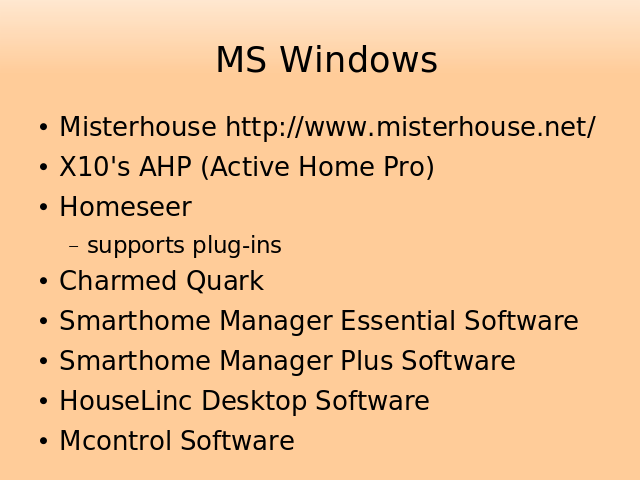 MS Windows

• Misterhouse http://www.misterhouse.net/
• X10's AHP (Active Home Pro)
• Homeseer
 – supports plug-ins
• Charmed Quark
• Smarthome Manager Essential Software
• Smarthome Manager Plus Software
• HouseLinc Desktop Software
• Mcontrol Software